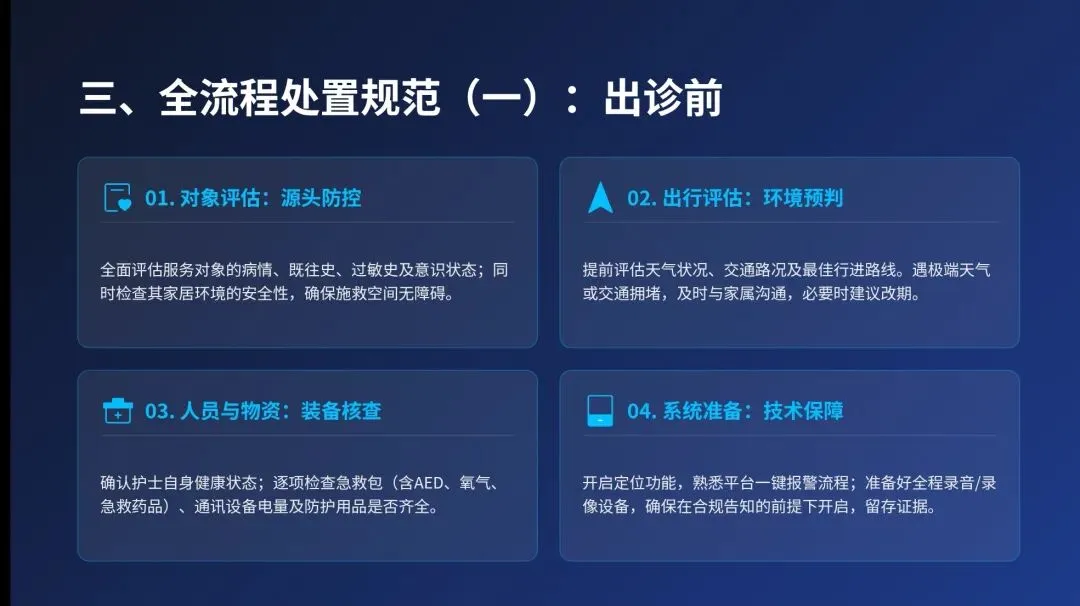 三、全流程处置规范（一）：出诊前

01. 对象评估：源头防控

全面评估服务对象的病情、既往史、过敏史及意识状态；同时检查其家居环境的安全性，确保施救空间无障碍。

02. 出行评估：环境预判

提前评估天气状况、交通路况及最佳行进路线。遇极端天气或交通拥堵，及时与家属沟通，必要时建议改期。

03. 人员与物资：装备核查

确认护士自身健康状态；逐项检查急救包（含AED、氧气、急救药品）、通讯设备电量及防护用品是否齐全。

04. 系统准备：技术保障

开启定位功能，熟悉平台一键报警流程；准备好全程录音/录像设备，确保在合规告知的前提下开启，留存证据。